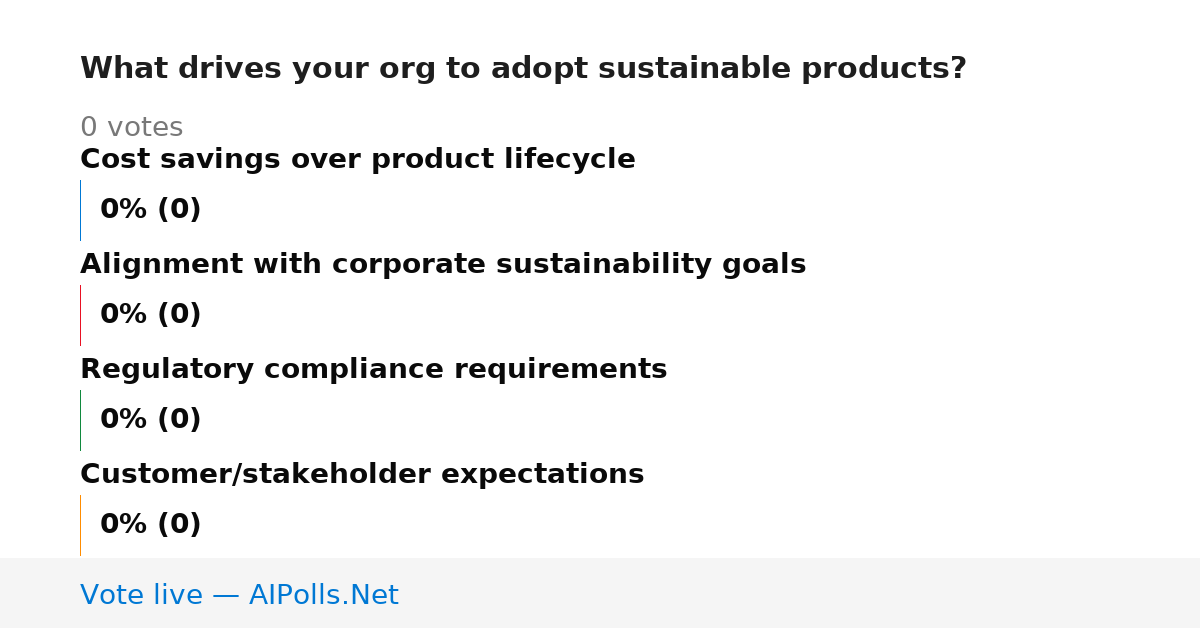 What drives your org to adopt sustainable products?

0 votes

Cost savings over product lifecycle

0% (0)

Alignment with corporate sustainability goals

0% (0)

Regulatory compliance requirements

0% (0)

Customer/stakeholder expectations

0% (0)

Vote live — AIPolls.Net